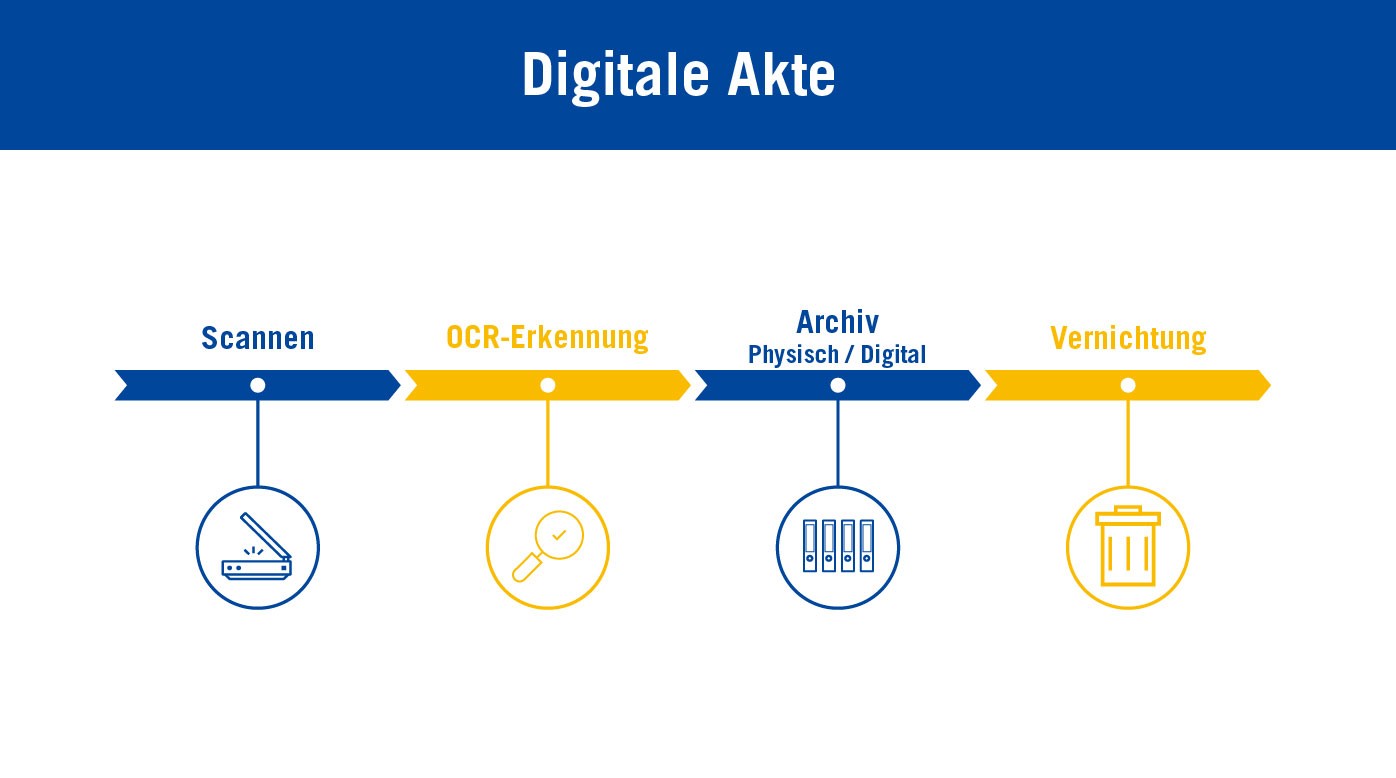 Digitale Akte

Scannen

OCR-Erkennung

Archiv
Physisch / Digital

Vernichtung